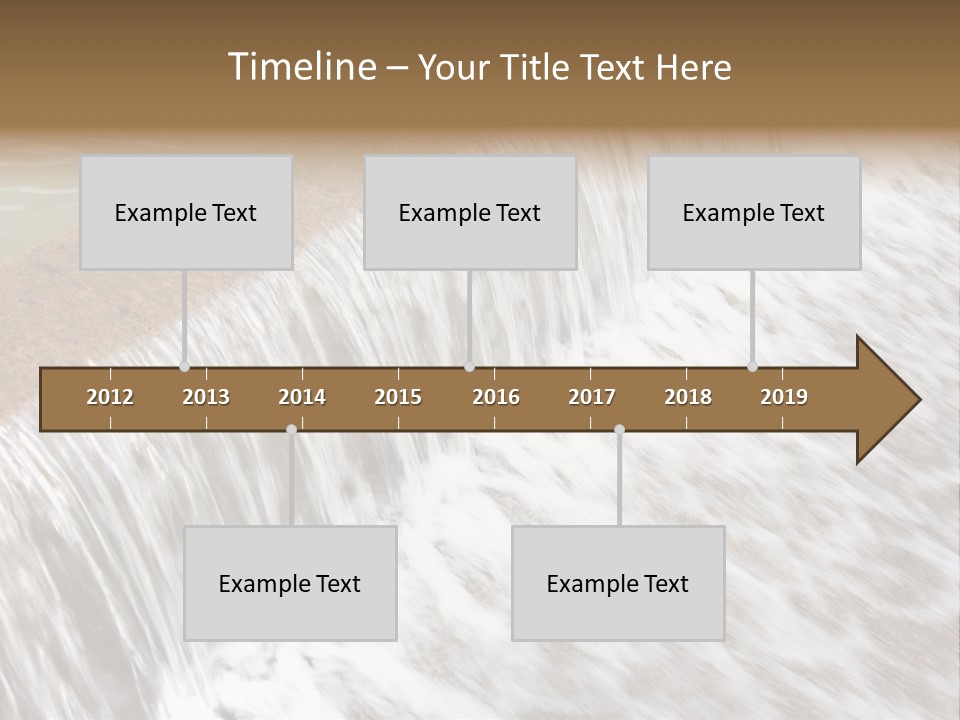 Timeline – Your Title Text Here

Example Text

Example Text

Example Text

2012 2013 2014 2015 2016 2017 2018 2019

Example Text

Example Text